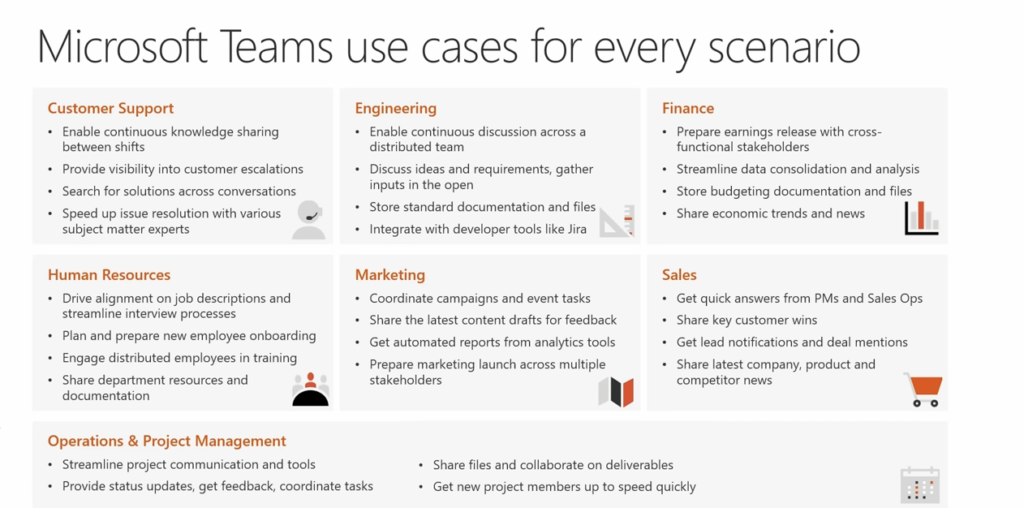 Microsoft Teams use cases for every scenario

Customer Support
• Enable continuous knowledge sharing between shifts
• Provide visibility into customer escalations
• Search for solutions across conversations
• Speed up issue resolution with various subject matter experts

Engineering
• Enable continuous discussion across a distributed team
• Discuss ideas and requirements, gather inputs in the open
• Store standard documentation and files
• Integrate with developer tools like Jira

Finance
• Prepare earnings release with cross-functional stakeholders
• Streamline data consolidation and analysis
• Store budgeting documentation and files
• Share economic trends and news

Human Resources
• Drive alignment on job descriptions and streamline interview processes
• Plan and prepare new employee onboarding
• Engage distributed employees in training
• Share department resources and documentation

Marketing
• Coordinate campaigns and event tasks
• Share the latest content drafts for feedback
• Get automated reports from analytics tools
• Prepare marketing launch across multiple stakeholders

Sales
• Get quick answers from PMs and Sales Ops
• Share key customer wins
• Get lead notifications and deal mentions
• Share latest company, product and competitor news

Operations & Project Management
• Streamline project communication and tools
• Provide status updates, get feedback, coordinate tasks
• Share files and collaborate on deliverables
• Get new project members up to speed quickly